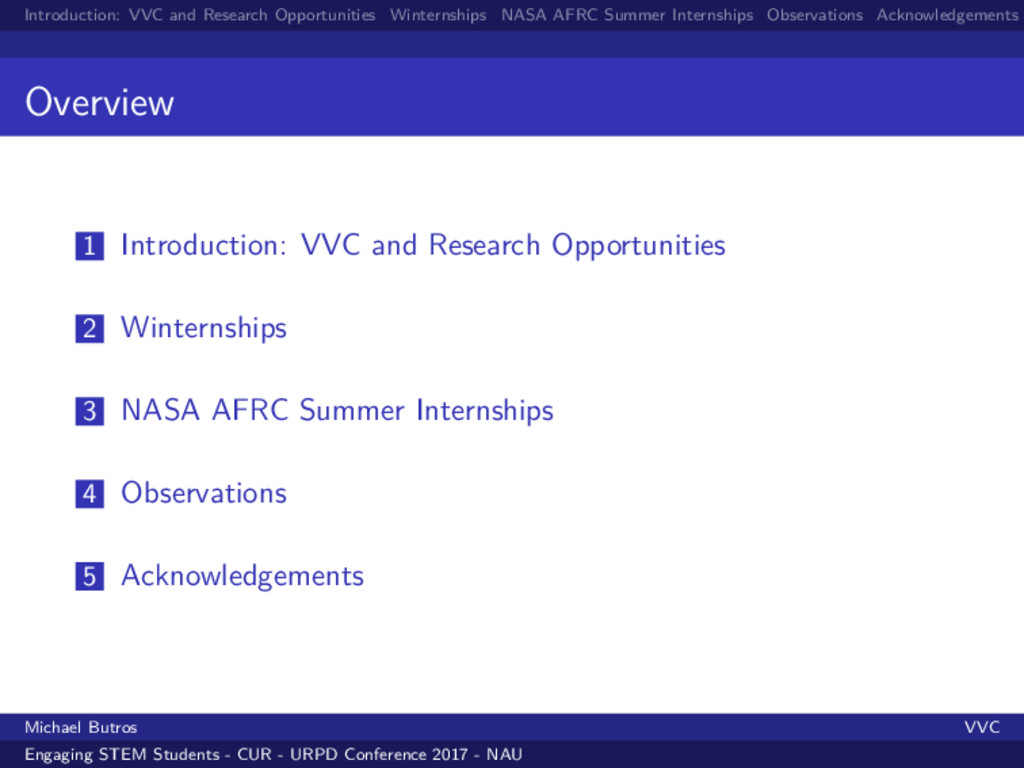 Introduction: VVC and Research Opportunities Winternships NASA AFRC Summer Internships Observations Acknowledgements

Overview

1 Introduction: VVC and Research Opportunities

2 Winternships

3 NASA AFRC Summer Internships

4 Observations

5 Acknowledgements

Michael Butros VVC

Engaging STEM Students - CUR - URPD Conference 2017 - NAU